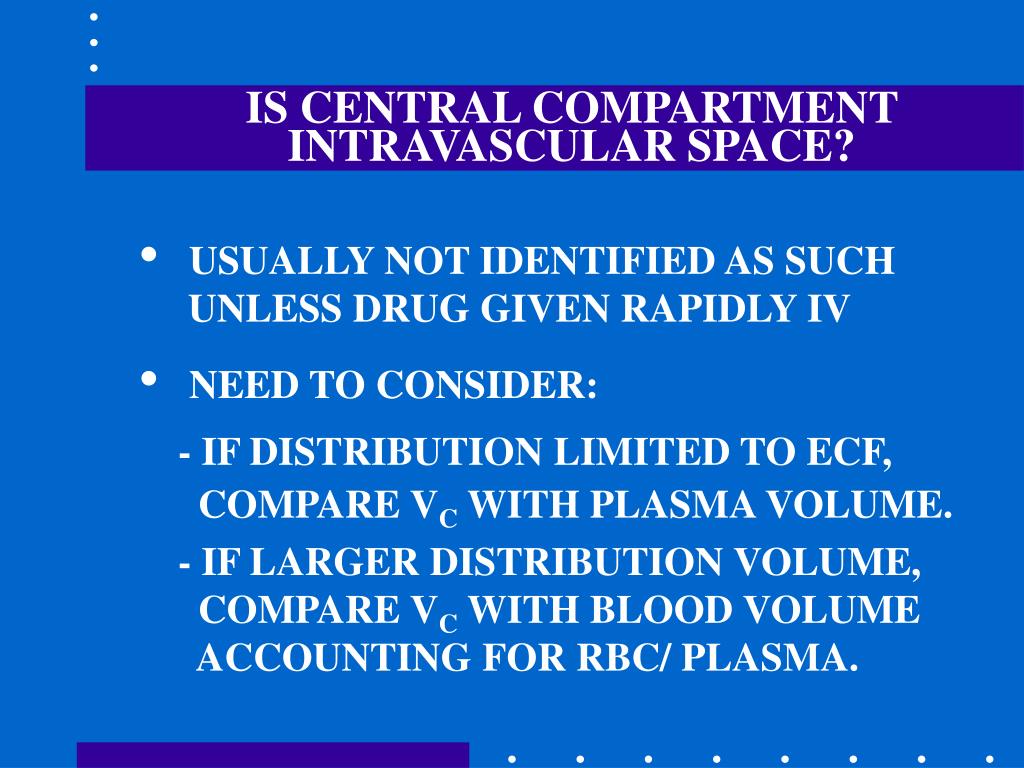 IS CENTRAL COMPARTMENT INTRAVASCULAR SPACE?

• USUALLY NOT IDENTIFIED AS SUCH UNLESS DRUG GIVEN RAPIDLY IV

• NEED TO CONSIDER:

- IF DISTRIBUTION LIMITED TO ECF, COMPARE $V_C$ WITH PLASMA VOLUME.

- IF LARGER DISTRIBUTION VOLUME, COMPARE $V_C$ WITH BLOOD VOLUME ACCOUNTING FOR RBC/ PLASMA.